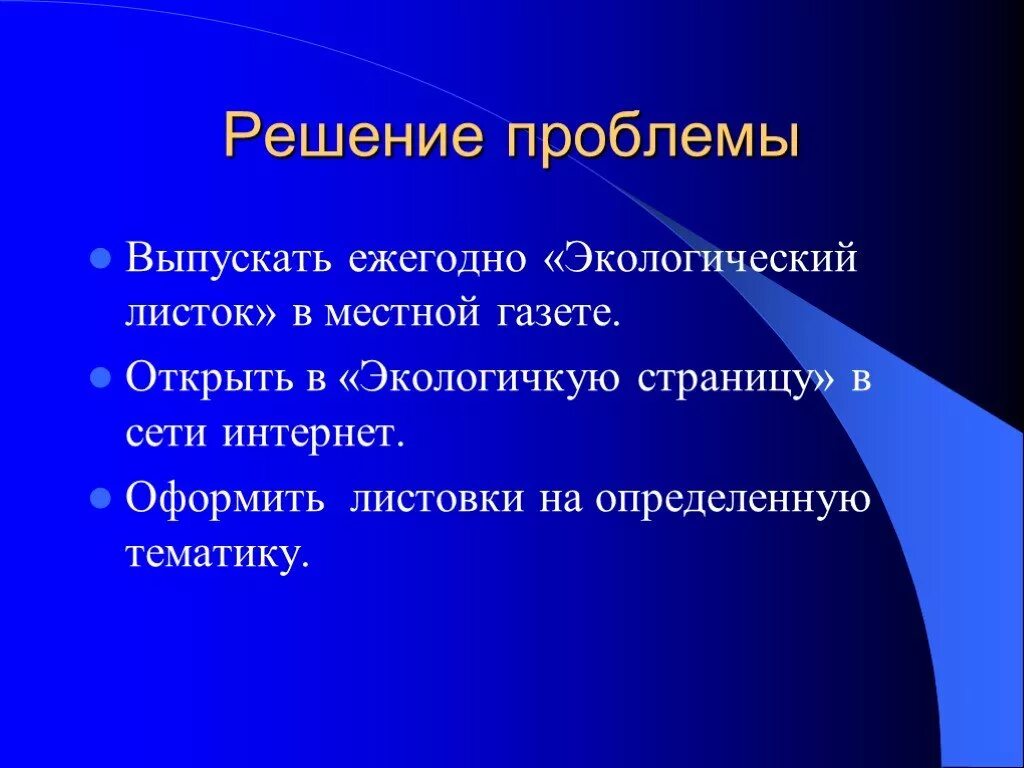 Решение проблемы

- Выпускать ежегодно «Экологический листок» в местной газете.
- Открыть в «Экологичкую страницу» в сети интернет.
- Оформить листовки на определенную тематику.